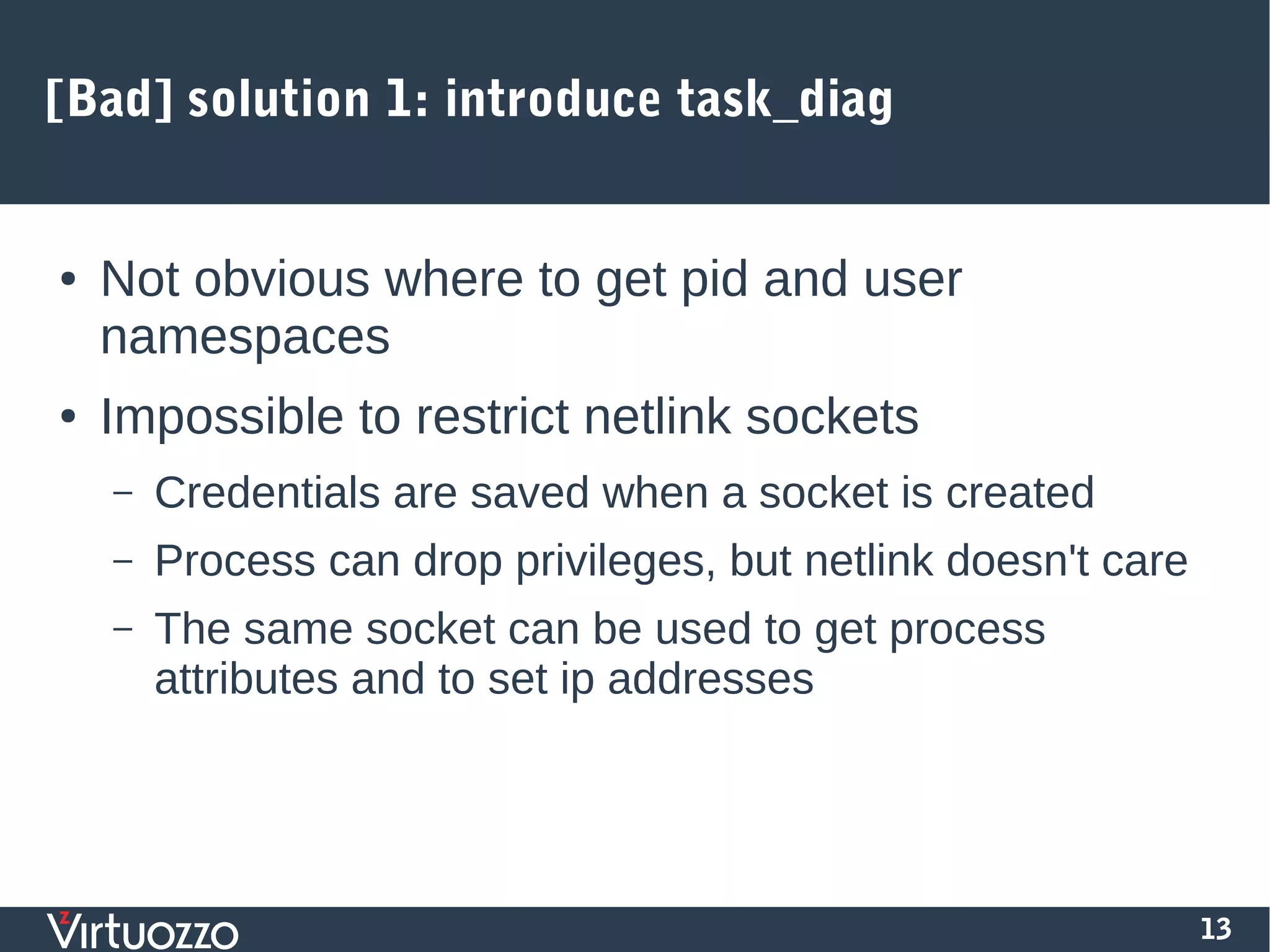 [Bad] solution 1: introduce task_diag

• Not obvious where to get pid and user namespaces

• Impossible to restrict netlink sockets

– Credentials are saved when a socket is created

– Process can drop privileges, but netlink doesn't care

– The same socket can be used to get process attributes and to set ip addresses

Virtuozzo

13